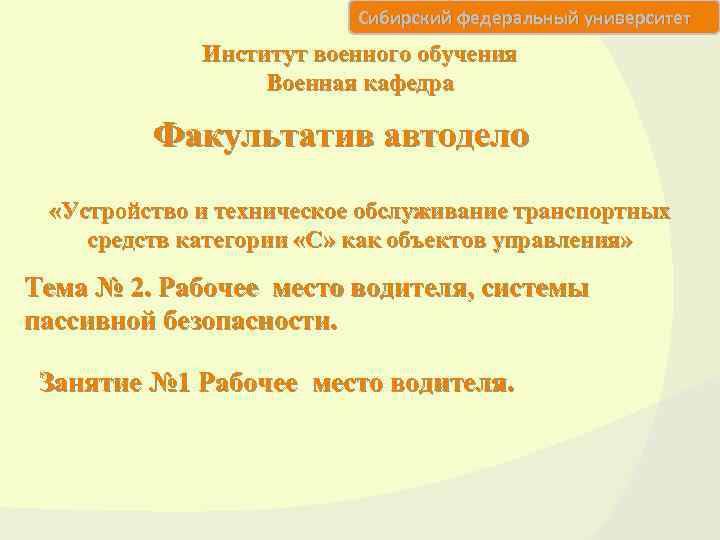 Сибирский федеральный университет

Институт военного обучения
Военная кафедра

Факультатив автодело

«Устройство и техническое обслуживание транспортных средств категории «С» как объектов управления»

Тема № 2. Рабочее место водителя, системы пассивной безопасности.

Занятие №1 Рабочее место водителя.